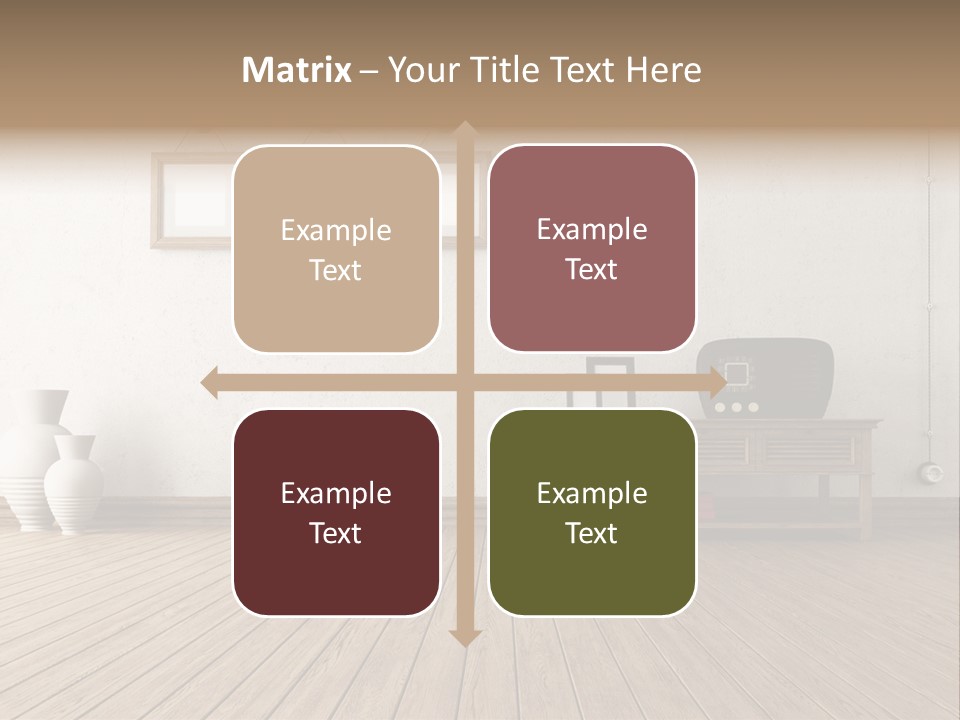 Matrix – Your Title Text Here

Example Text

Example Text

Example Text

Example Text